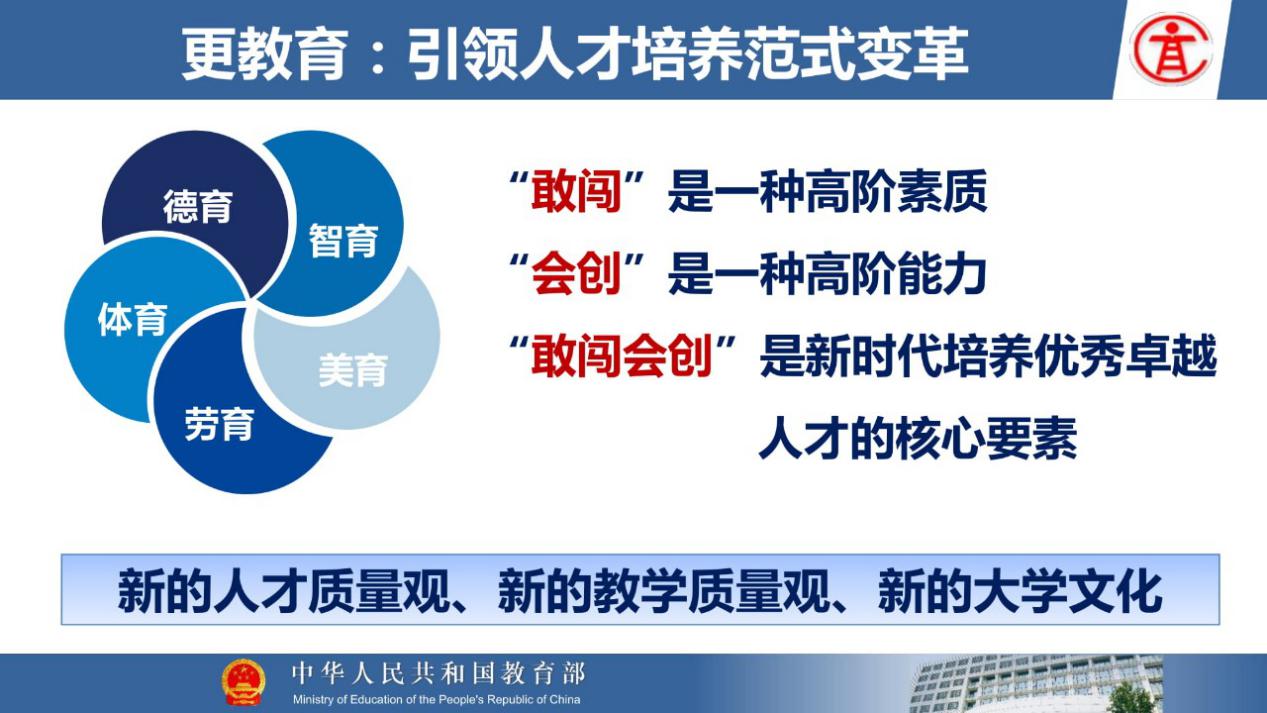 更教育：引领人才培养范式变革

德育
智育
体育
美育
劳育

“敢闯”是一种高阶素质
“会创”是一种高阶能力
“敢闯会创”是新时代培养优秀卓越人才的核心要素

新的人才质量观、新的教学质量观、新的大学文化

中华人民共和国教育部
Ministry of Education of the People's Republic of China